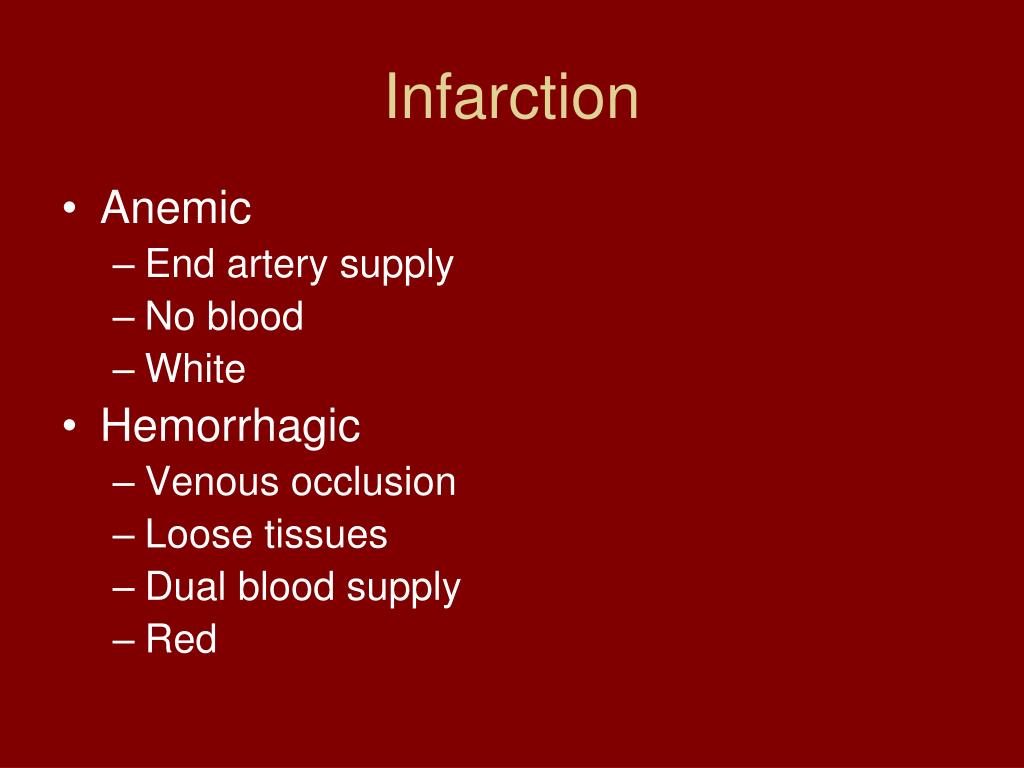 Infarction

• Anemic
  – End artery supply
  – No blood
  – White
• Hemorrhagic
  – Venous occlusion
  – Loose tissues
  – Dual blood supply
  – Red